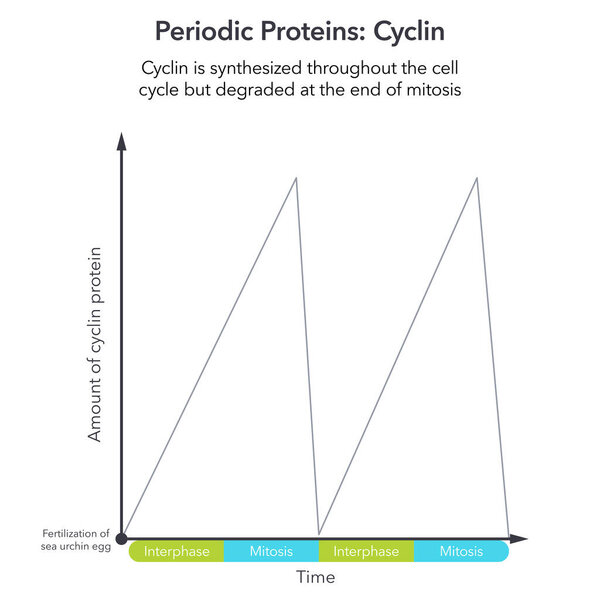 Periodic Proteins: Cyclin

Cyclin is synthesized throughout the cell cycle but degraded at the end of mitosis

Amount of cyclin protein

Fertilization of sea urchin egg

Interphase
Mitosis
Interphase
Mitosis

Time